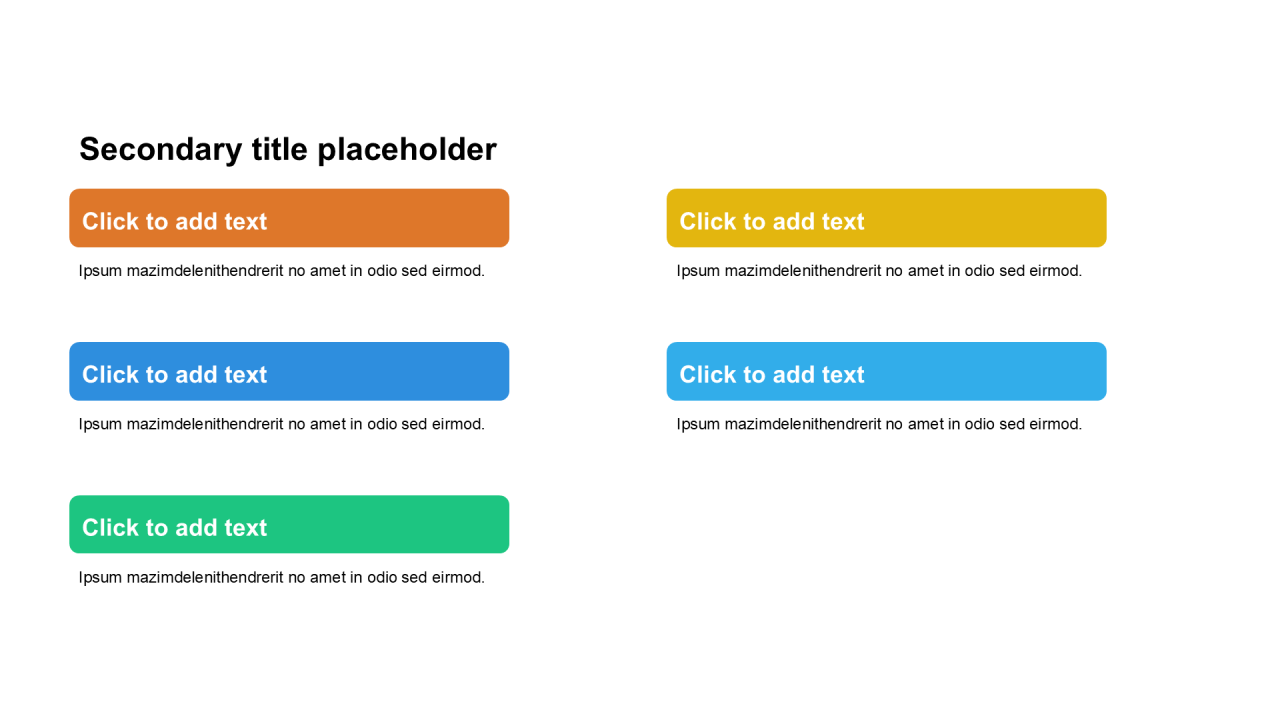 Secondary title placeholder

Click to add text

Ipsum mazimdelenithendrerit no amet in odio sed eirmod.

Click to add text

Ipsum mazimdelenithendrerit no amet in odio sed eirmod.

Click to add text

Ipsum mazimdelenithendrerit no amet in odio sed eirmod.

Click to add text

Ipsum mazimdelenithendrerit no amet in odio sed eirmod.

Click to add text

Ipsum mazimdelenithendrerit no amet in odio sed eirmod.